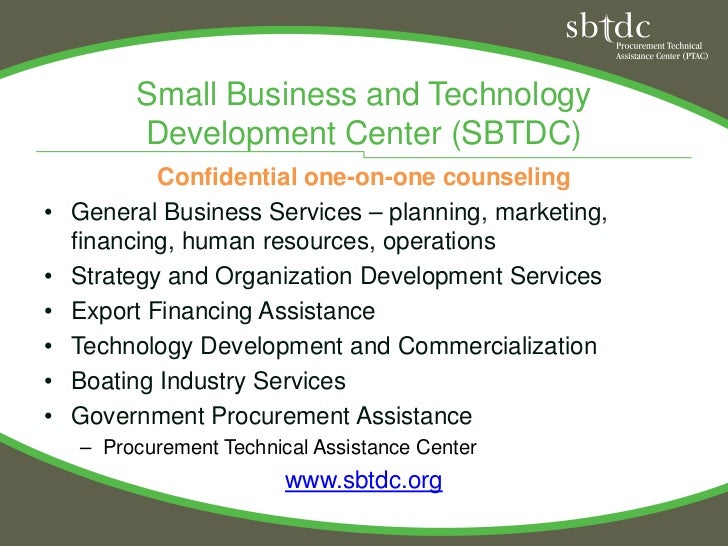 sbtdc
Procurement Technical Assistance Center (PTAC)

Small Business and Technology Development Center (SBTDC)

Confidential one-on-one counseling

• General Business Services – planning, marketing, financing, human resources, operations
• Strategy and Organization Development Services
• Export Financing Assistance
• Technology Development and Commercialization
• Boating Industry Services
• Government Procurement Assistance
– Procurement Technical Assistance Center

www.sbtdc.org